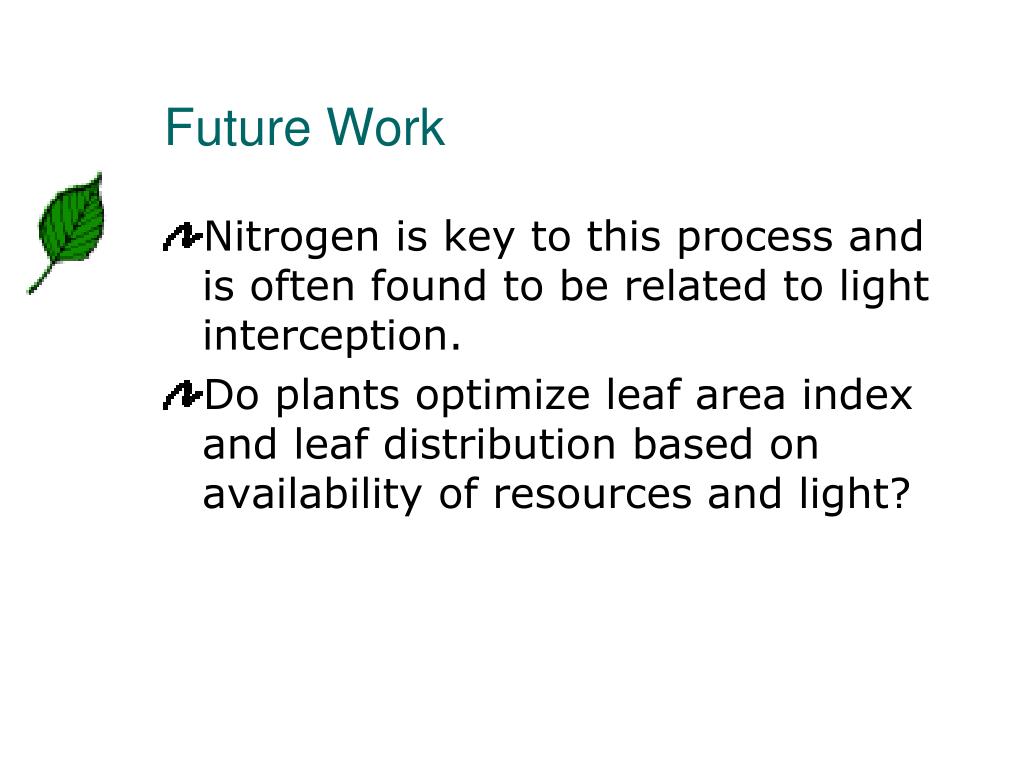 Future Work

Nitrogen is key to this process and is often found to be related to light interception.

Do plants optimize leaf area index and leaf distribution based on availability of resources and light?